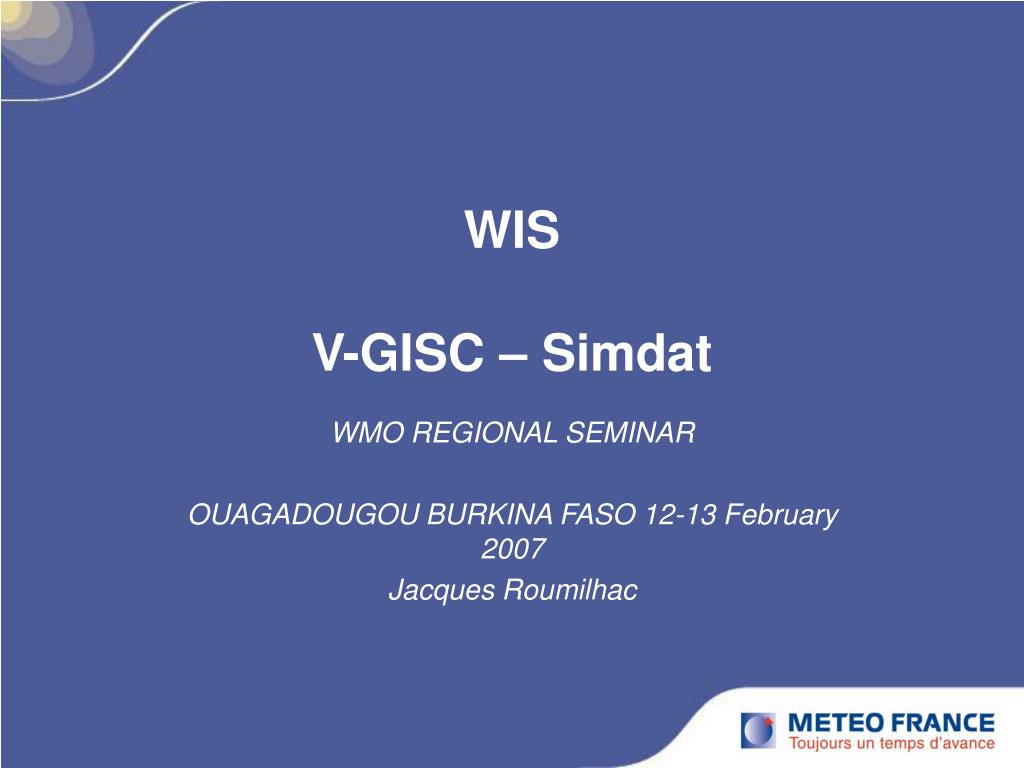 WIS

V-GISC – Simdat

WMO REGIONAL SEMINAR

OUAGADOUGOU BURKINA FASO 12-13 February 2007

Jacques Roumilhac

METEO FRANCE
Toujours un temps d'avance